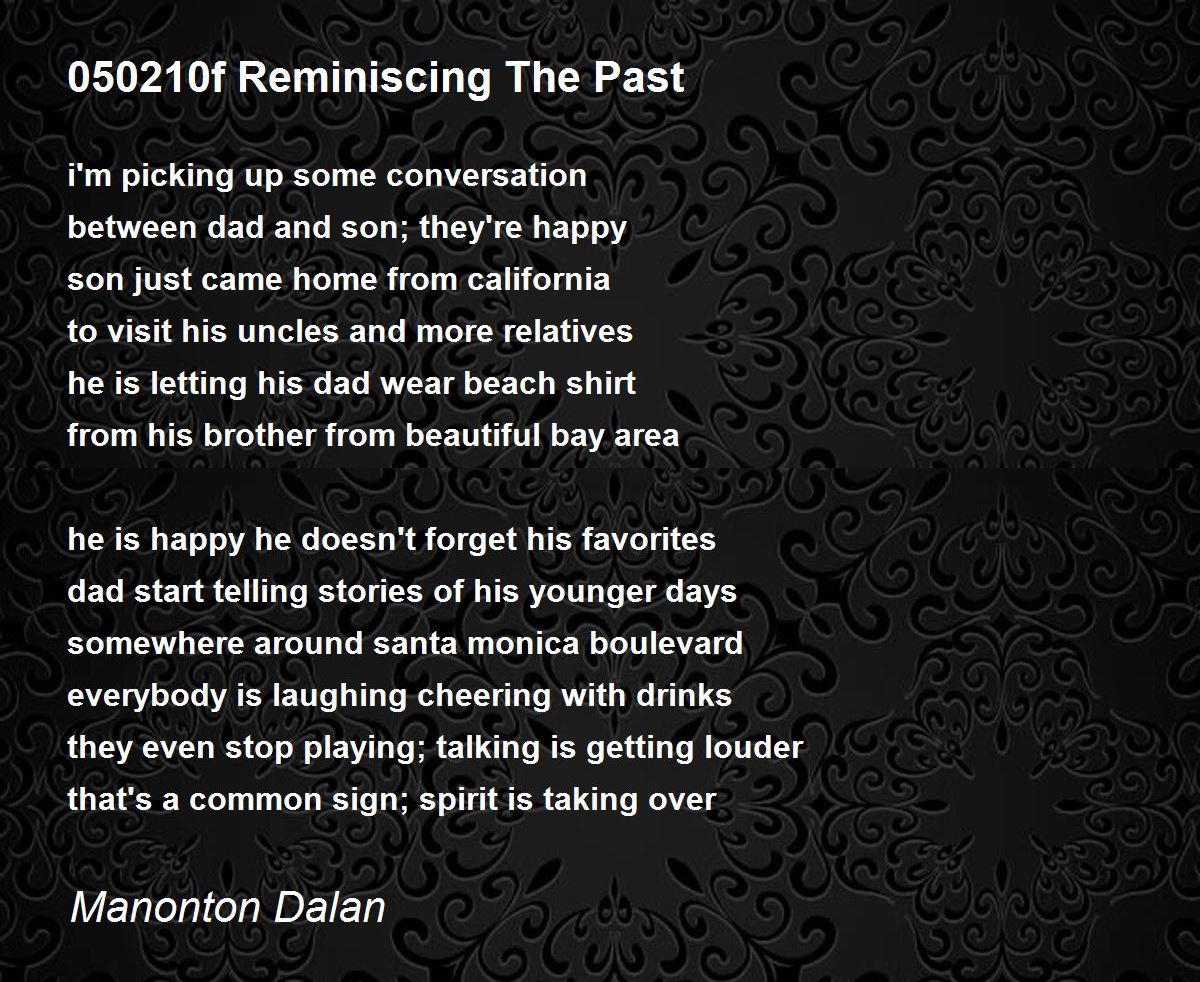 050210f Reminiscing The Past

i'm picking up some conversation
between dad and son; they're happy
son just came home from california
to visit his uncles and more relatives
he is letting his dad wear beach shirt
from his brother from beautiful bay area

he is happy he doesn't forget his favorites
dad start telling stories of his younger days
somewhere around santa monica boulevard
everybody is laughing cheering with drinks
they even stop playing; talking is getting louder
that's a common sign; spirit is taking over

Manonton Dalan